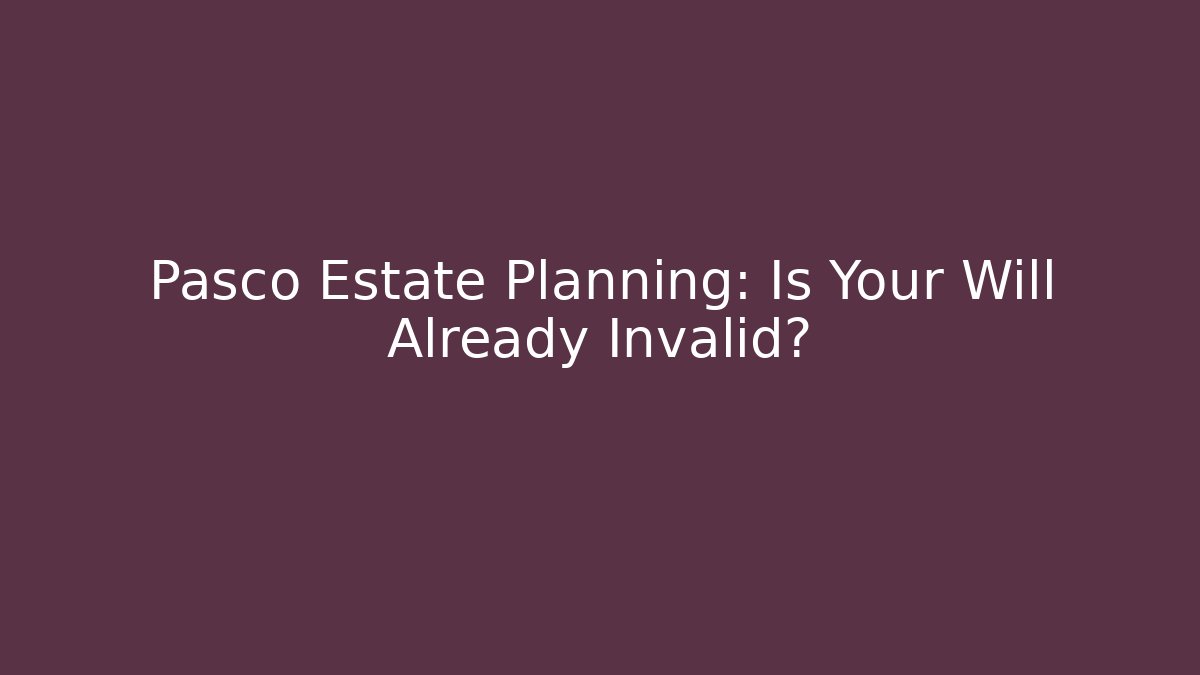 Pasco Estate Planning: Is Your Will Already Invalid?